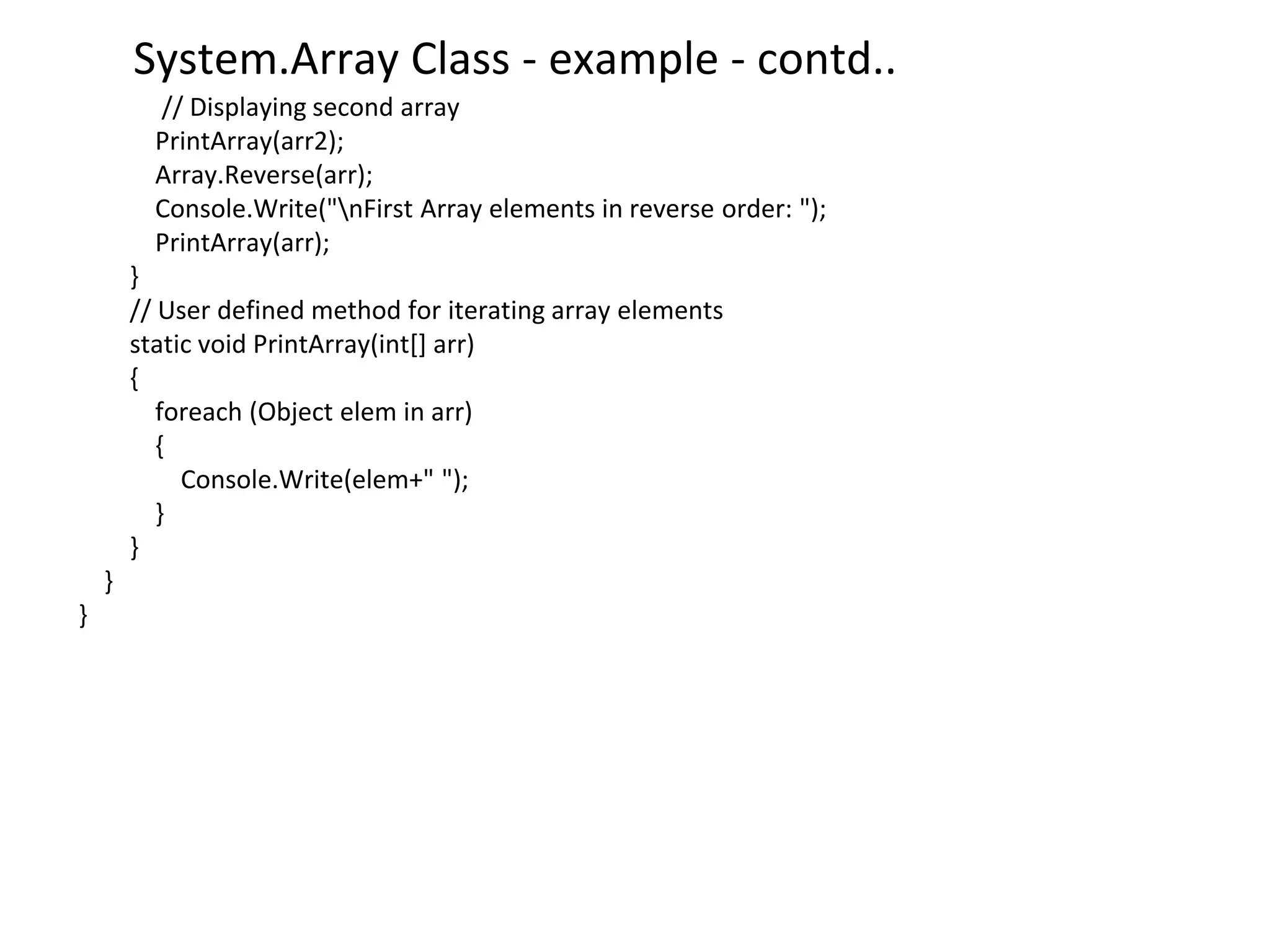 System.Array Class - example - contd..

// Displaying second array
PrintArray(arr2);
Array.Reverse(arr);
Console.Write("\nFirst Array elements in reverse order: ");
PrintArray(arr);
}
// User defined method for iterating array elements
static void PrintArray(int[] arr)
{
foreach (Object elem in arr)
{
Console.Write(elem+" ");
}
}
}
}